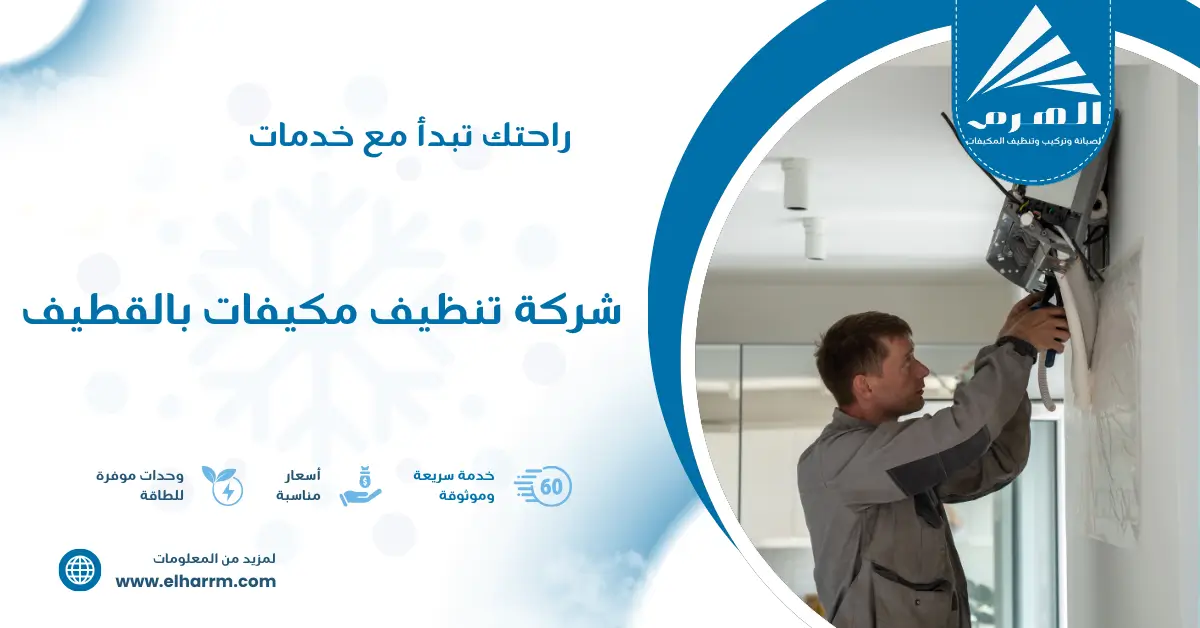 الهرم
لصيانة وتركيب وتنظيف المكيفات

راحتك تبدأ مع خدمات

شركة تنظيف مكيفات بالقطيف

60
خدمة سريعة وموثوقة

أسعار مناسبة

وحدات موفرة للطاقة

لمزيد من المعلومات
www.elharrm.com